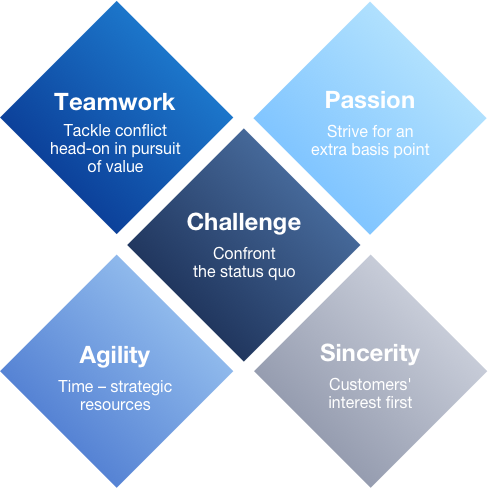 Teamwork
Tackle conflict head-on in pursuit of value

Passion
Strive for an extra basis point

Challenge
Confront the status quo

Agility
Time – strategic resources

Sincerity
Customers' interest first